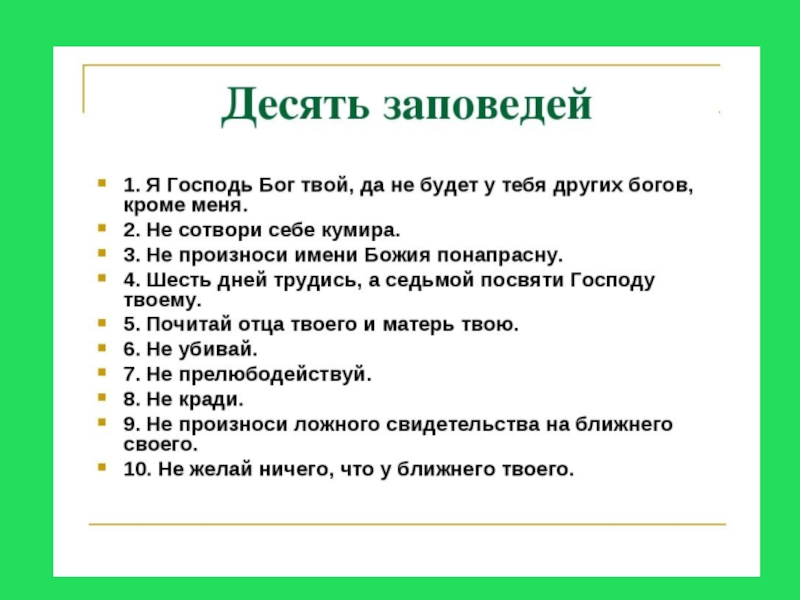 Десять заповедей

1. Я Господь Бог твой, да не будет у тебя других богов, кроме меня.
2. Не сотвори себе кумира.
3. Не произноси имени Божия понапрасну.
4. Шесть дней трудись, а седьмой посвяти Господу твоему.
5. Почитай отца твоего и матерь твою.
6. Не убивай.
7. Не прелюбодействуй.
8. Не кради.
9. Не произноси ложного свидетельства на ближнего своего.
10. Не желай ничего, что у ближнего твоего.